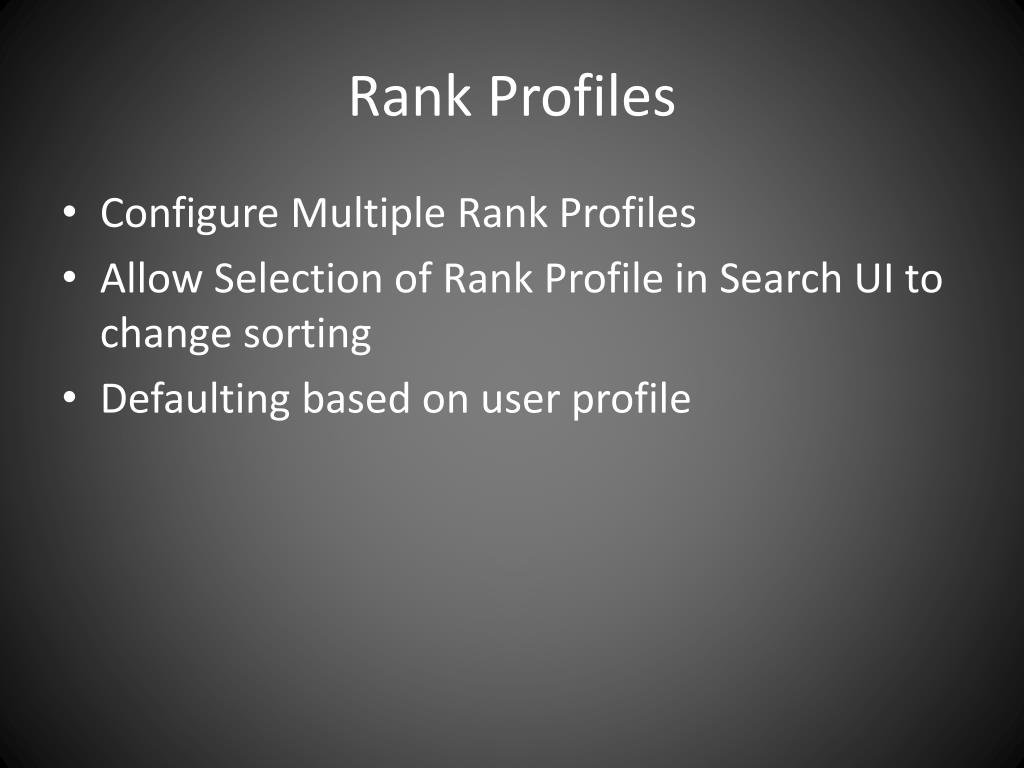 Rank Profiles

• Configure Multiple Rank Profiles
• Allow Selection of Rank Profile in Search UI to change sorting
• Defaulting based on user profile